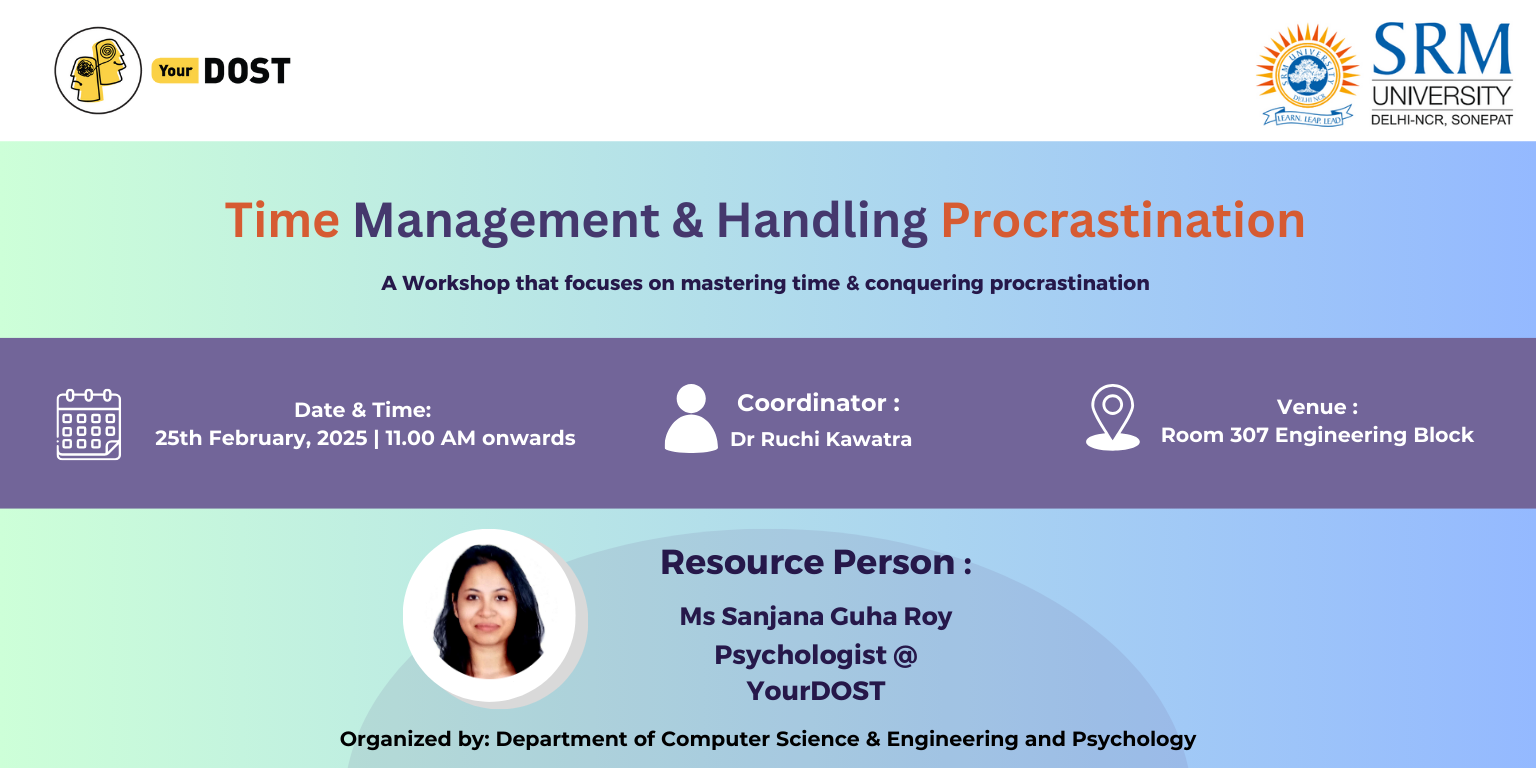 Your DOST

SRM UNIVERSITY DELHI-NCR LEARN. LEAP. LEAD.
SRM UNIVERSITY DELHI-NCR, SONEPAT

Time Management & Handling Procrastination

A Workshop that focuses on mastering time & conquering procrastination

Date & Time:
25th February, 2025 | 11.00 AM onwards

Coordinator :
Dr Ruchi Kawatra

Venue :
Room 307 Engineering Block

Resource Person :
Ms Sanjana Guha Roy
Psychologist @
YourDOST

Organized by: Department of Computer Science & Engineering and Psychology